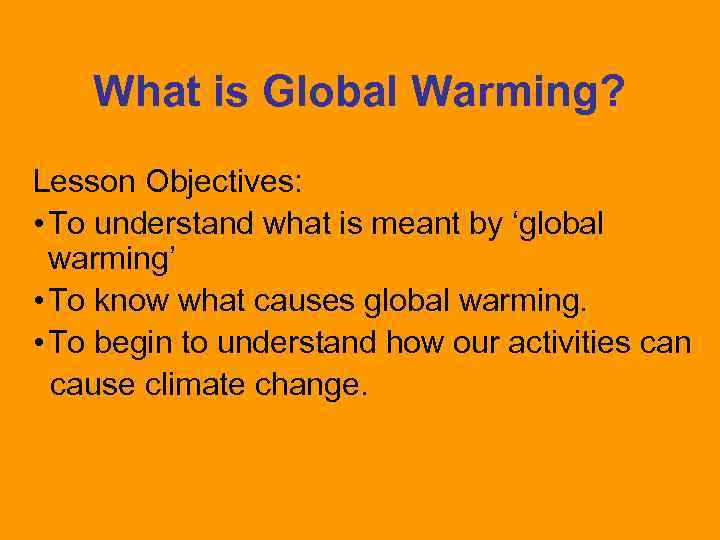 What is Global Warming?

Lesson Objectives:
• To understand what is meant by ‘global warming’
• To know what causes global warming.
• To begin to understand how our activities can cause climate change.